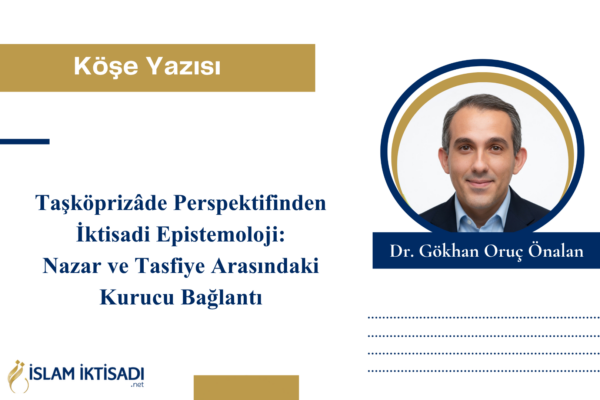 Köşe Yazısı

Taşköprizâde Perspektifinden İktisadi Epistemoloji: Nazar ve Tasfiye Arasındaki Kurucu Bağlantı

Dr. Gökhan Oruç Önalan

İSLAM İKTİSADI .net